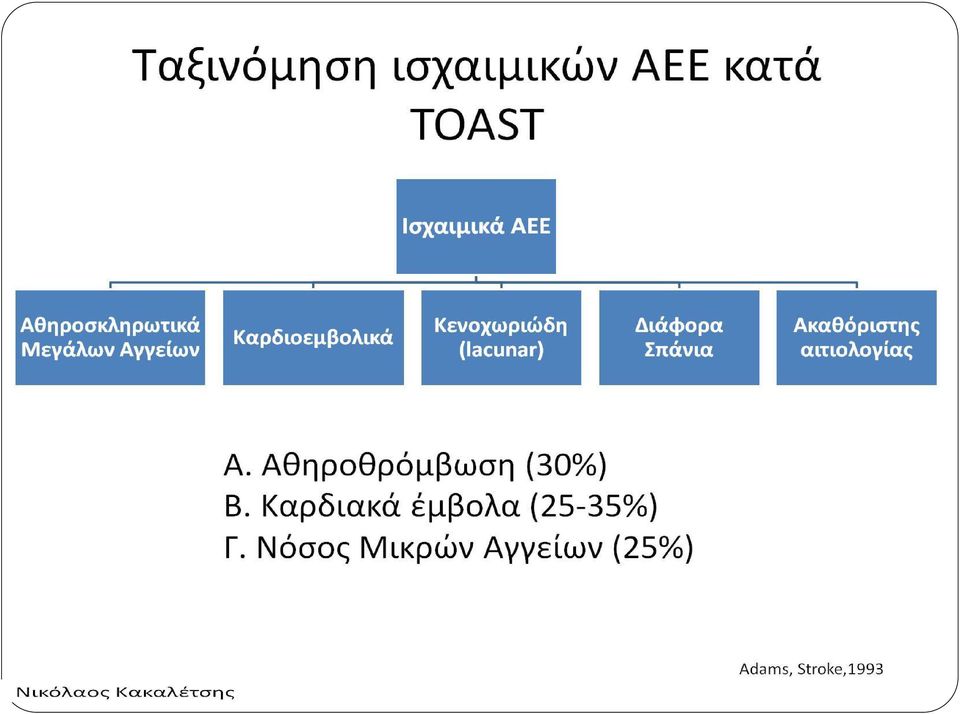 Ταξινόμηση ισχαιμικών ΑΕΕ κατά TOAST

Ισχαιμικά ΑΕΕ

Αθηροσκληρωτικά Μεγάλων Αγγείων

Καρδιοεμβολικά

Κενοχωριώδη (lacunar)

Διάφορα Σπάνια

Ακαθόριστης αιτιολογίας

Α. Αθηροθρόμβωση (30%)
Β. Καρδιακά έμβολα (25-35%)
Γ. Νόσος Μικρών Αγγείων (25%)

Adams, Stroke,1993

Νικόλαος Κακαλέτσης